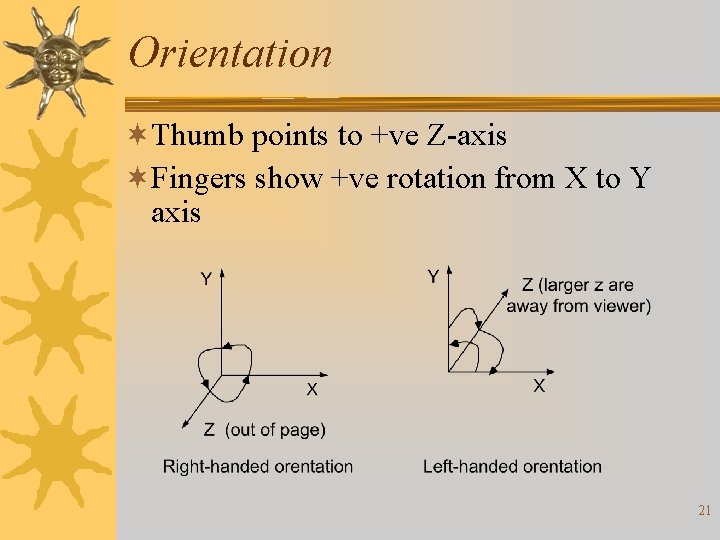 Orientation

Thumb points to +ve Z-axis

Fingers show +ve rotation from X to Y axis

Y

X

Z (out of page)

Right-handed orentation

Y

Z (larger z are away from viewer)

X

Left-handed orentation

21